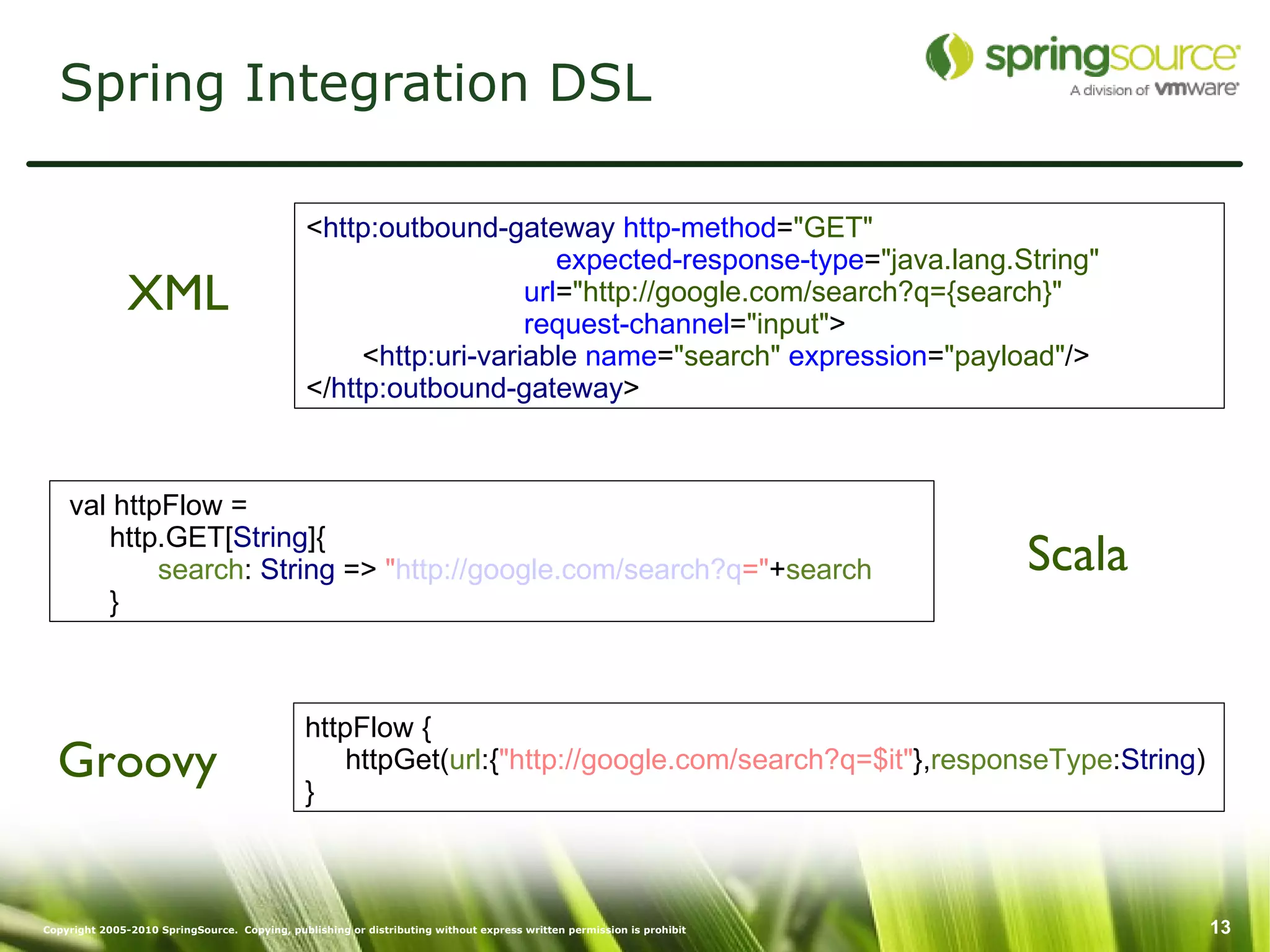 Spring Integration DSL

springsource
A division of vmware

XML

<http:outbound-gateway http-method="GET"
expected-response-type="java.lang.String"
url="http://google.com/search?q={search}"
request-channel="input">
<http:uri-variable name="search" expression="payload"/>
</http:outbound-gateway>

val httpFlow =
http.GET[String]{
search: String => "http://google.com/search?q="+search
}

Scala

Groovy

httpFlow {
httpGet(url:{"http://google.com/search?q=$it"},responseType:String)
}

Copyright 2005-2010 SpringSource. Copying, publishing or distributing without express written permission is prohibit

13